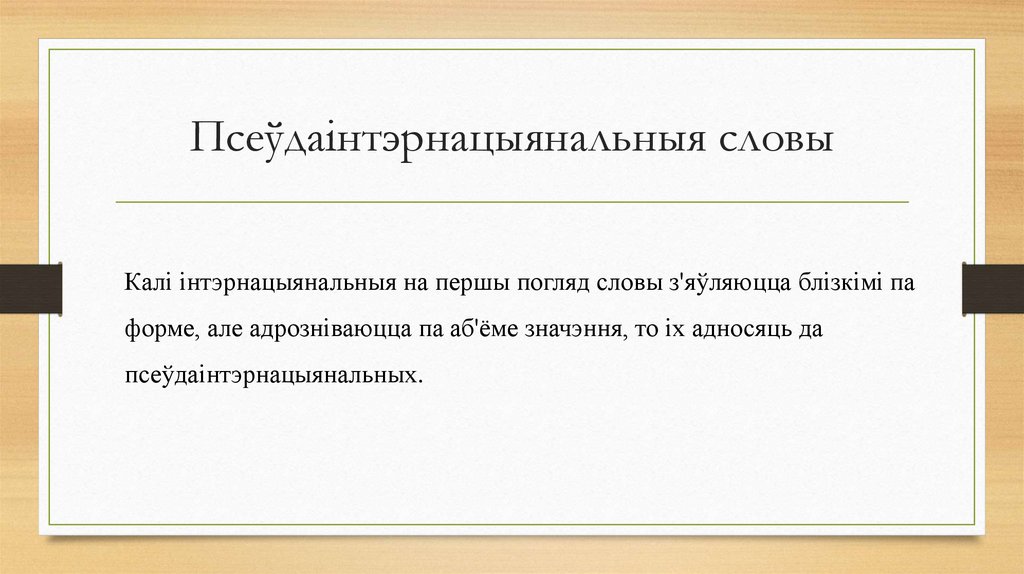 Псеўдаінтэрнацыянальныя словы

Калі інтэрнацыянальныя на першы погляд словы з'яўляюцца блізкімі па форме, але адрозніваюцца па аб'ёме значэння, то іх адносяць да псеўдаінтэрнацыянальных.